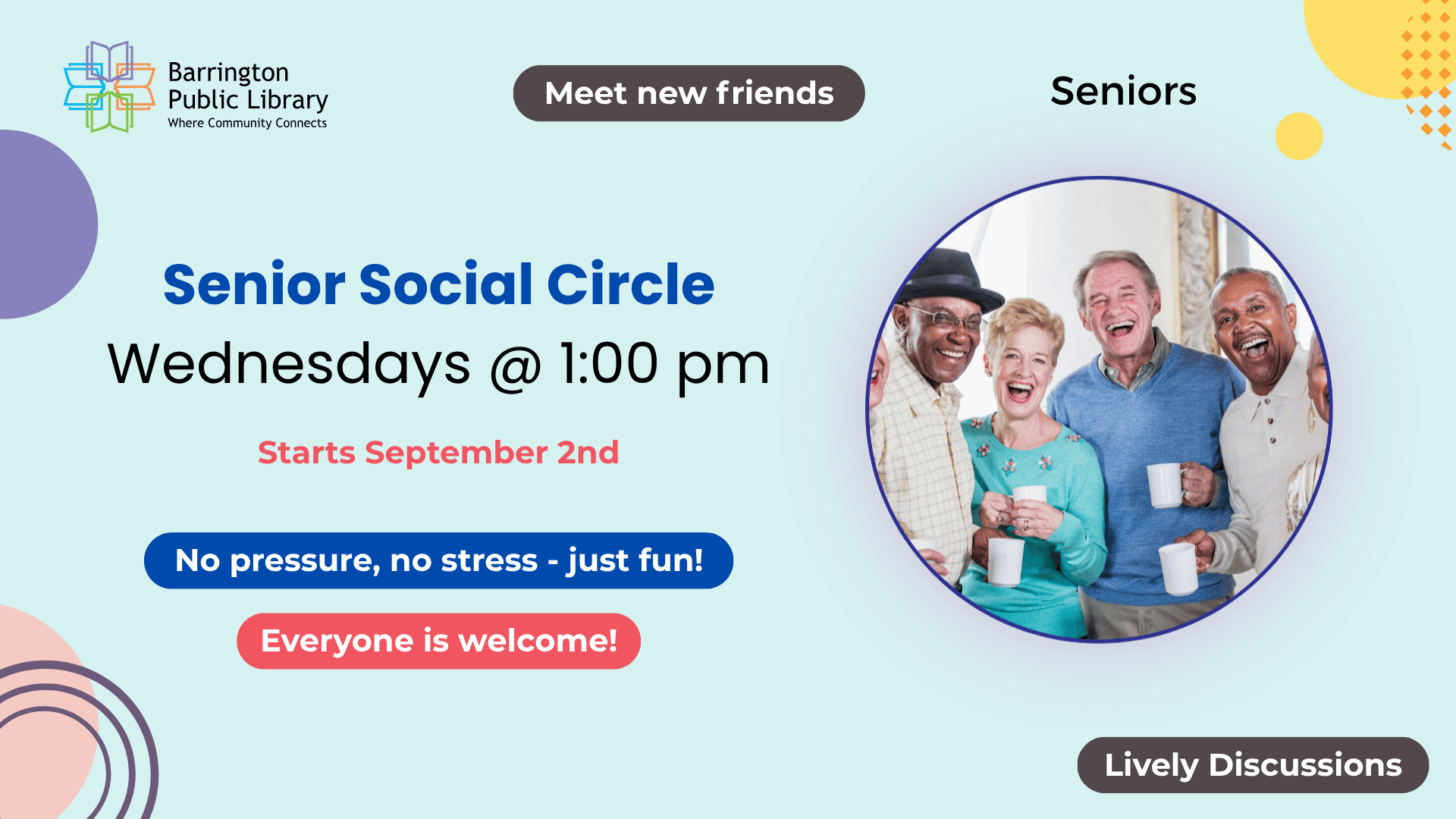 Barrington Public Library
Where Community Connects

Meet new friends

Seniors

Senior Social Circle
Wednesdays @ 1:00 pm

Starts September 2nd

No pressure, no stress - just fun!

Everyone is welcome!

Lively Discussions